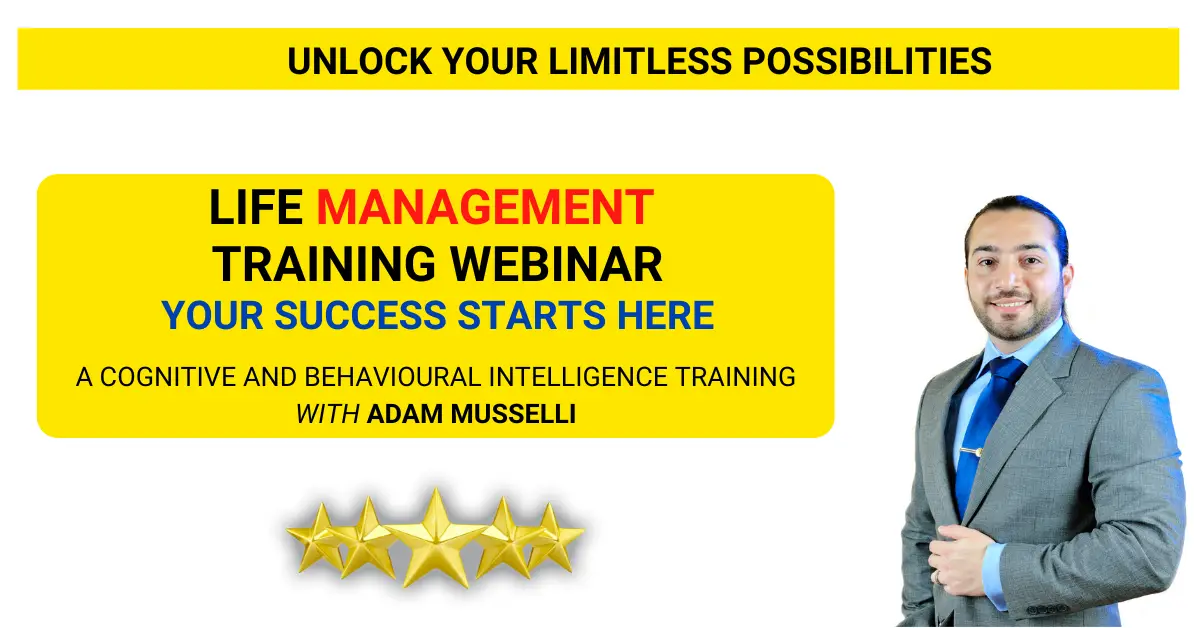 UNLOCK YOUR LIMITLESS POSSIBILITIES

LIFE MANAGEMENT TRAINING WEBINAR

YOUR SUCCESS STARTS HERE

A COGNITIVE AND BEHAVIOURAL INTELLIGENCE TRAINING WITH ADAM MUSSELLI